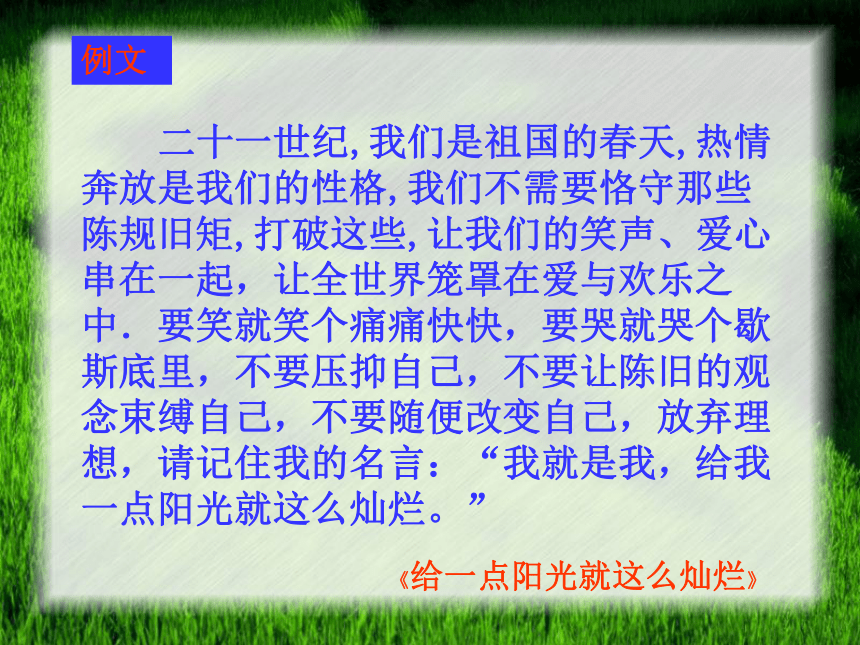 例文

二十一世纪, 我们是祖国的春天, 热情奔放是我们的性格, 我们不需要恪守那些陈规旧矩, 打破这些, 让我们的笑声、爱心串在一起，让全世界笼罩在爱与欢乐之中．要笑就笑个痛痛快快，要哭就哭个歇斯底里，不要压抑自己，不要让陈旧的观念束缚自己，不要随便改变自己，放弃理想，请记住我的名言：“我就是我，给我一点阳光就这么灿烂。”

《给一点阳光就这么灿烂》